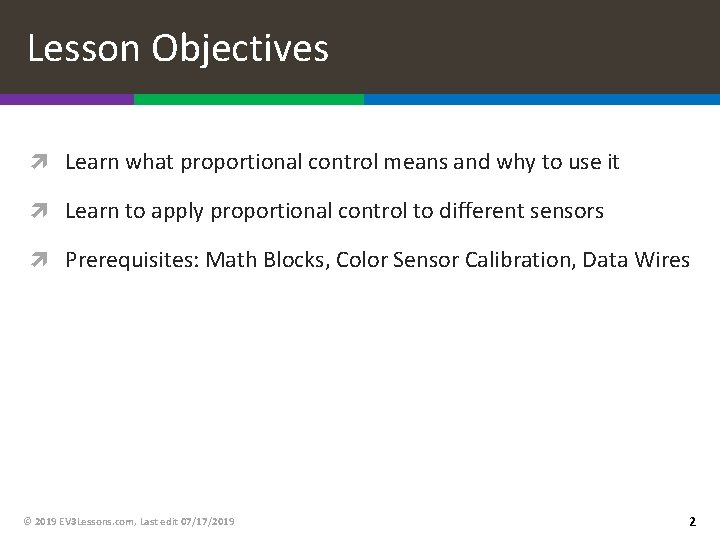 Lesson Objectives

Learn what proportional control means and why to use it

Learn to apply proportional control to different sensors

Prerequisites: Math Blocks, Color Sensor Calibration, Data Wires

© 2019 EV3Lessons.com, Last edit 07/17/2019

2